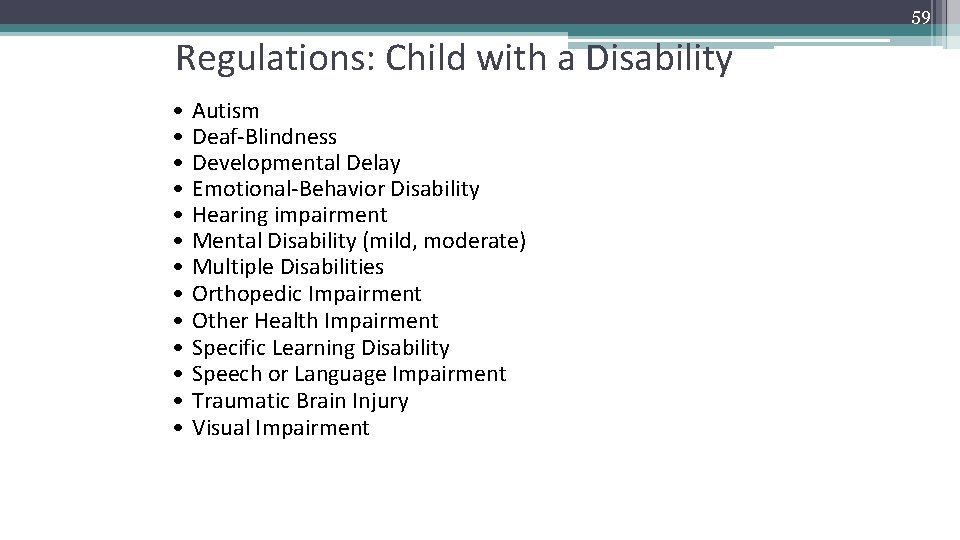 59

Regulations: Child with a Disability

• Autism
• Deaf-Blindness
• Developmental Delay
• Emotional-Behavior Disability
• Hearing impairment
• Mental Disability (mild, moderate)
• Multiple Disabilities
• Orthopedic Impairment
• Other Health Impairment
• Specific Learning Disability
• Speech or Language Impairment
• Traumatic Brain Injury
• Visual Impairment